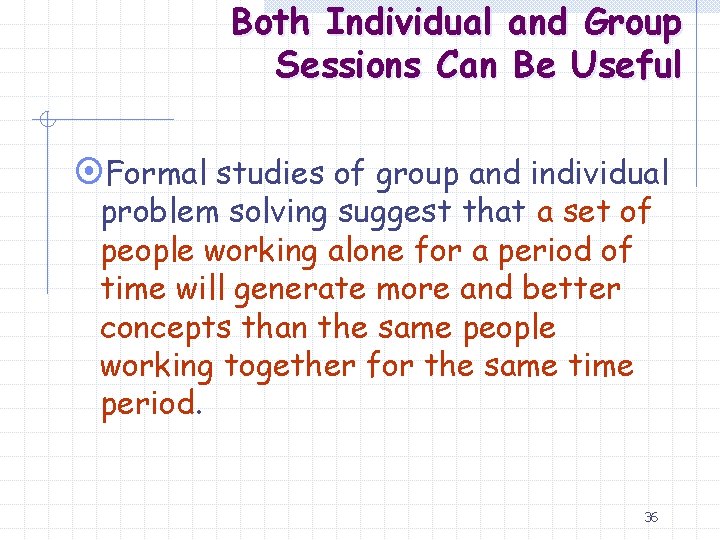 Both Individual and Group Sessions Can Be Useful

Formal studies of group and individual problem solving suggest that a set of people working alone for a period of time will generate more and better concepts than the same people working together for the same time period.

36